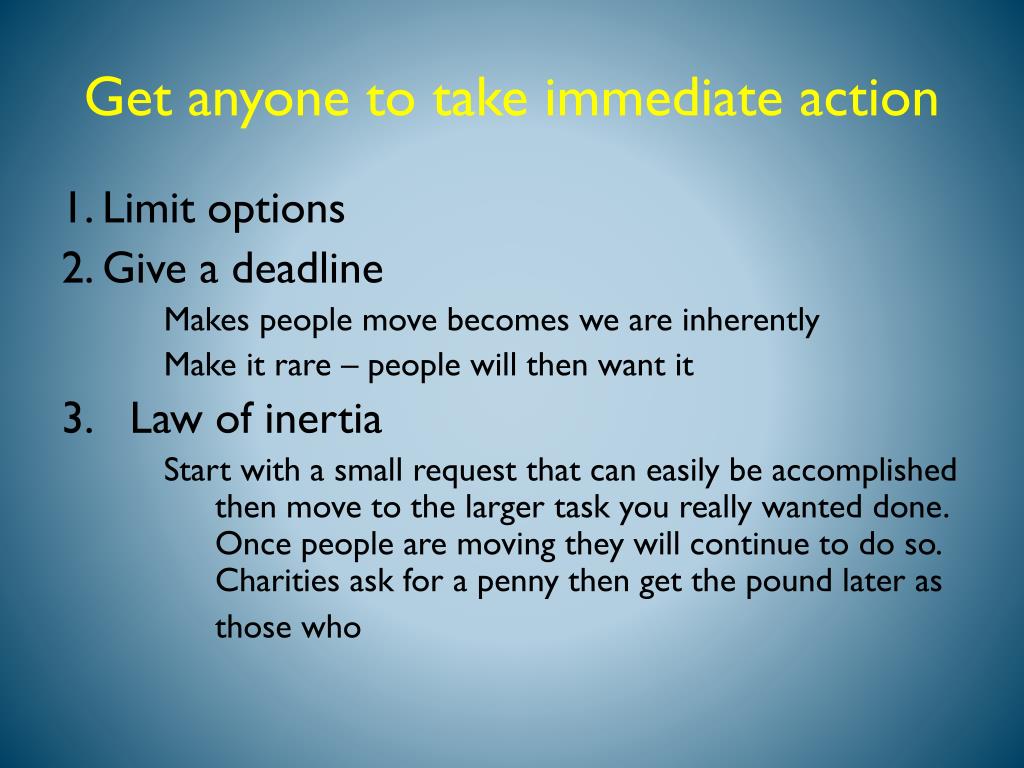 Get anyone to take immediate action

1. Limit options
2. Give a deadline
Makes people move becomes we are inherently
Make it rare – people will then want it
3. Law of inertia
Start with a small request that can easily be accomplished then move to the larger task you really wanted done. Once people are moving they will continue to do so. Charities ask for a penny then get the pound later as those who